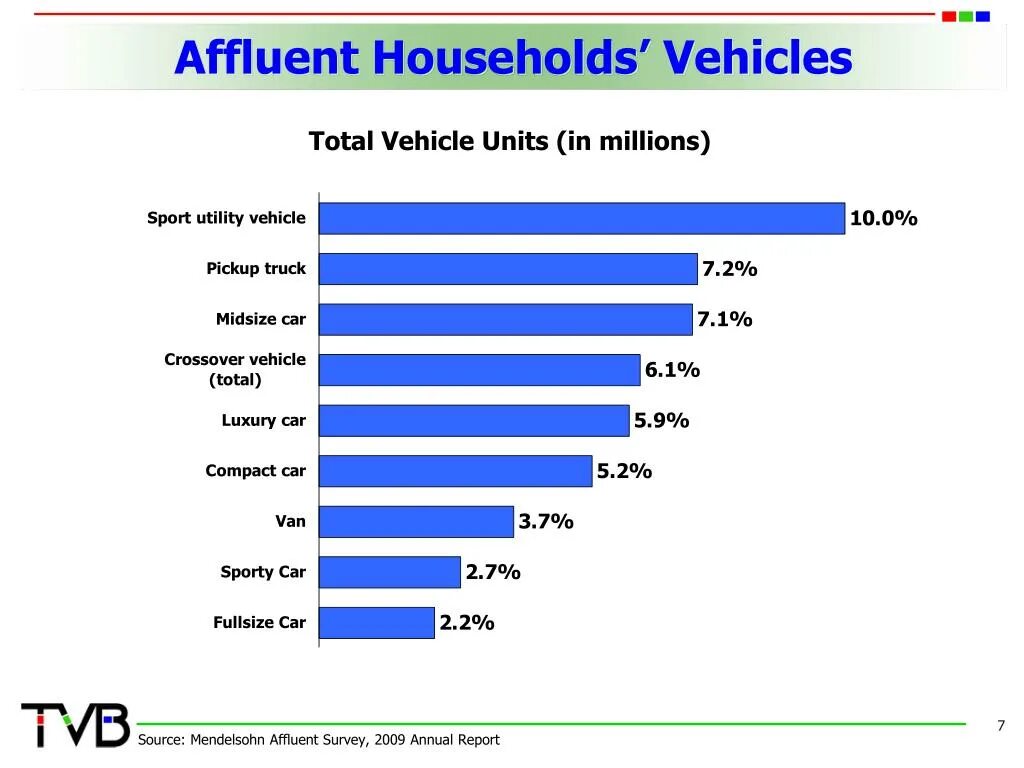 Affluent Households' Vehicles

Total Vehicle Units (in millions)

Sport utility vehicle 10.0%

Pickup truck 7.2%

Midsize car 7.1%

Crossover vehicle (total) 6.1%

Luxury car 5.9%

Compact car 5.2%

Van 3.7%

Sporty Car 2.7%

Fullsize Car 2.2%

TVB

Source: Mendelsohn Affluent Survey, 2009 Annual Report

7